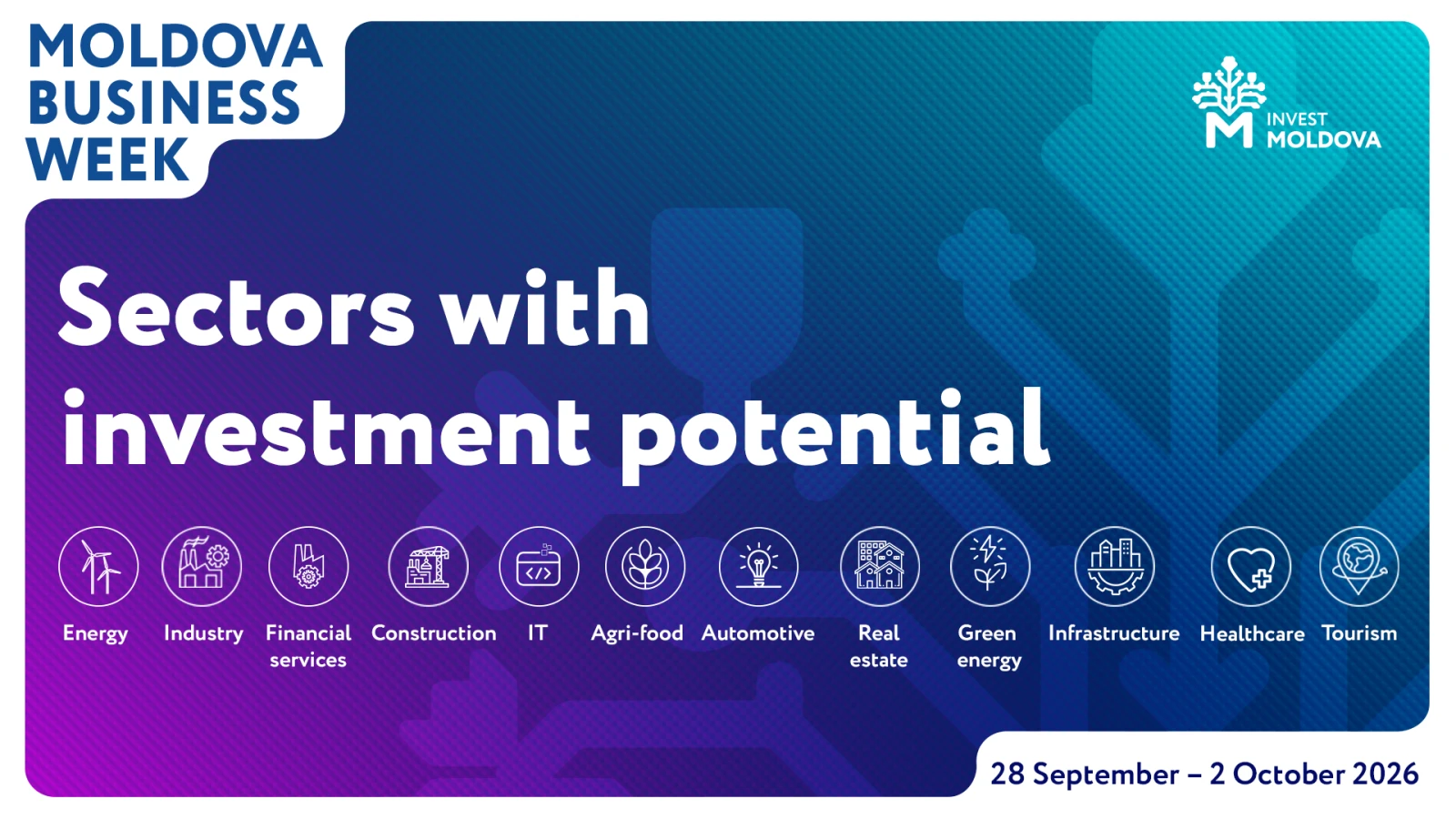 MOLDOVA BUSINESS WEEK

INVEST MOLDOVA

Sectors with investment potential

Energy

Industry

Financial services

Construction

IT

Agri-food

Automotive

Real estate

Green energy

Infrastructure

Healthcare

Tourism

28 September – 2 October 2026